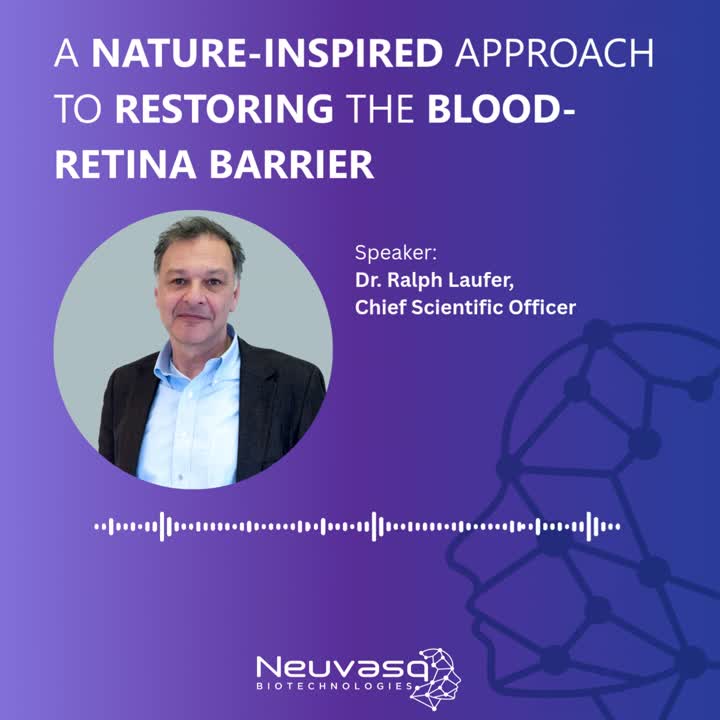 A NATURE-INSPIRED APPROACH TO RESTORING THE BLOOD-RETINA BARRIER

Speaker:
Dr. Ralph Laufer,
Chief Scientific Officer

Neuvasq
BIOTECHNOLOGIES